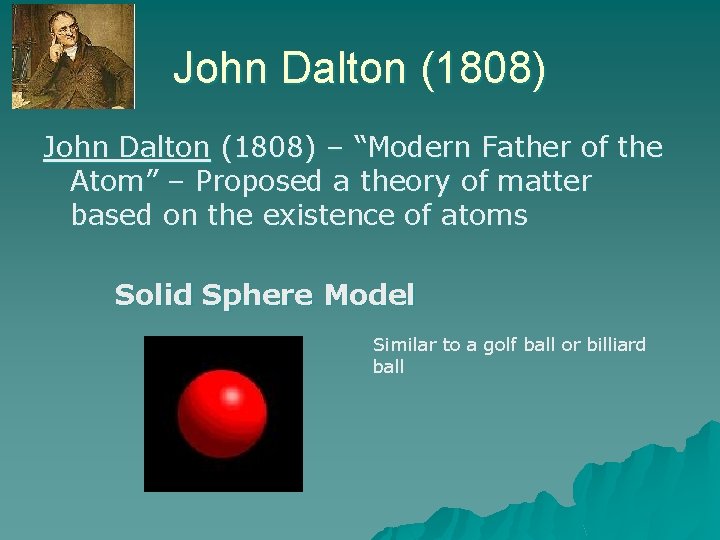 John Dalton (1808)

John Dalton (1808) – “Modern Father of the Atom” – Proposed a theory of matter based on the existence of atoms

Solid Sphere Model

Similar to a golf ball or billiard ball